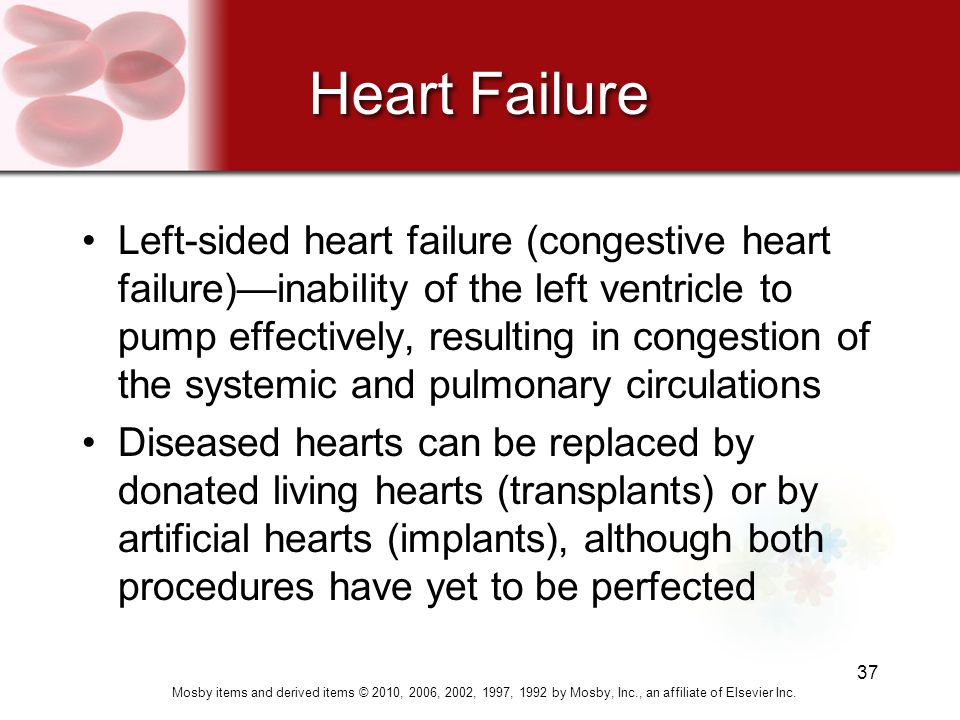 Heart Failure

• Left-sided heart failure (congestive heart failure)—inability of the left ventricle to pump effectively, resulting in congestion of the systemic and pulmonary circulations

• Diseased hearts can be replaced by donated living hearts (transplants) or by artificial hearts (implants), although both procedures have yet to be perfected

37

Mosby items and derived items © 2010, 2006, 2002, 1997, 1992 by Mosby, Inc., an affiliate of Elsevier Inc.